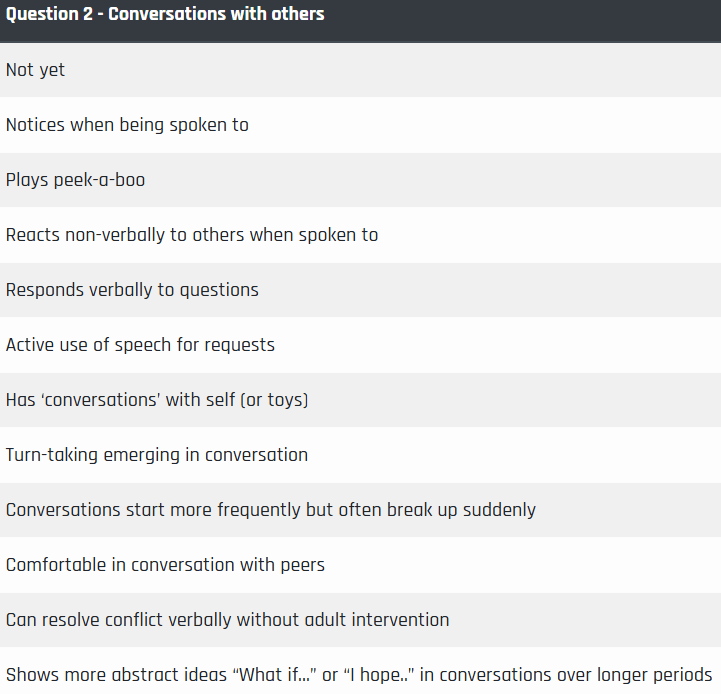 | Question 2 - Conversations with others |
|---|
| Not yet |
| Notices when being spoken to |
| Plays peek-a-boo |
| Reacts non-verbally to others when spoken to |
| Responds verbally to questions |
| Active use of speech for requests |
| Has ‘conversations’ with self (or toys) |
| Turn-taking emerging in conversation |
| Conversations start more frequently but often break up suddenly |
| Comfortable in conversation with peers |
| Can resolve conflict verbally without adult intervention |
| Shows more abstract ideas “What if...” or “I hope..” in conversations over longer periods |